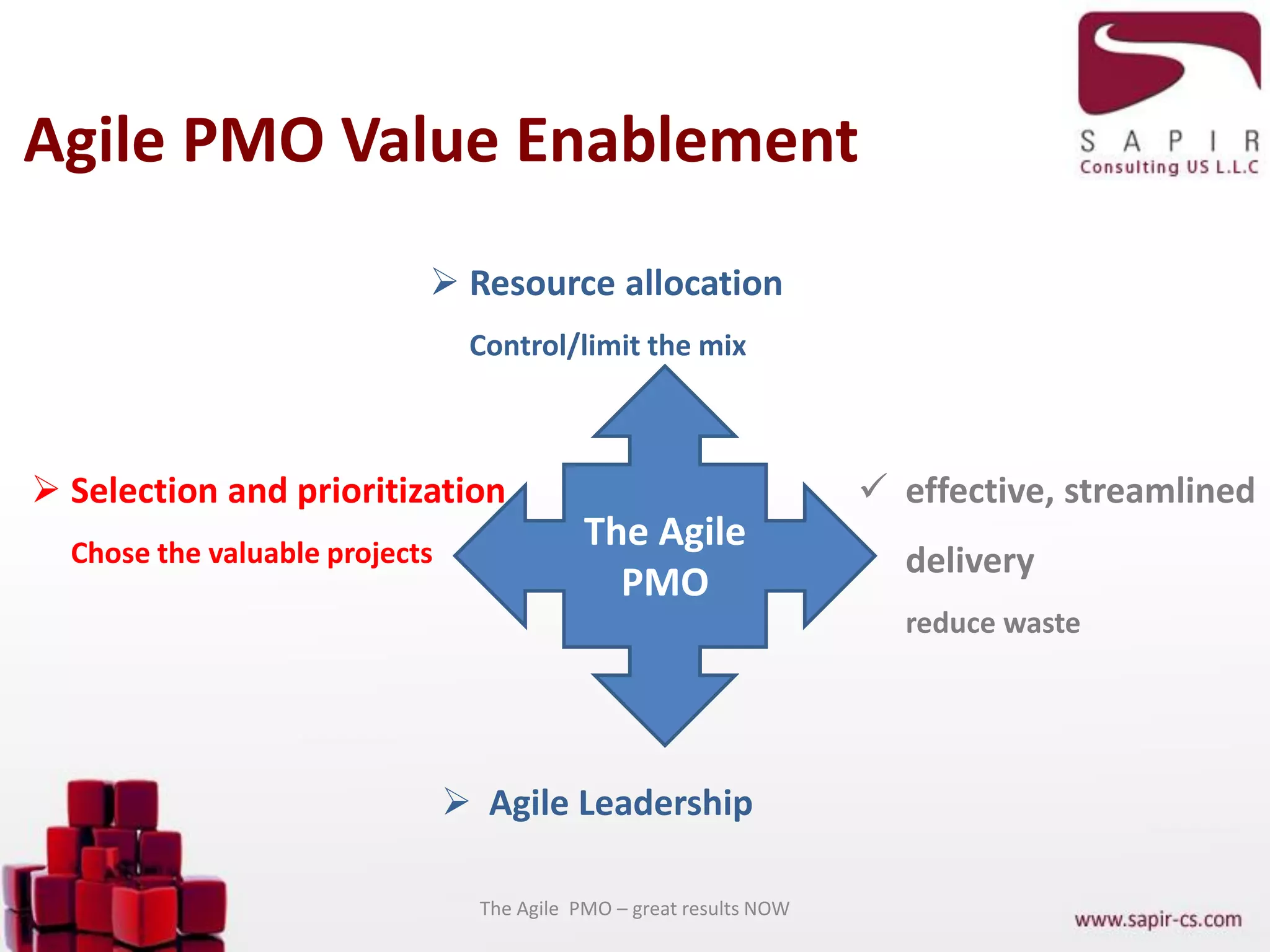 Agile PMO Value Enablement

S A P I R
Consulting US L.L.C

➢ Resource allocation

Control/limit the mix

➢ Selection and prioritization

Chose the valuable projects

The Agile PMO

✓ effective, streamlined delivery

reduce waste

➢ Agile Leadership

The Agile PMO – great results NOW

www.sapir-cs.com